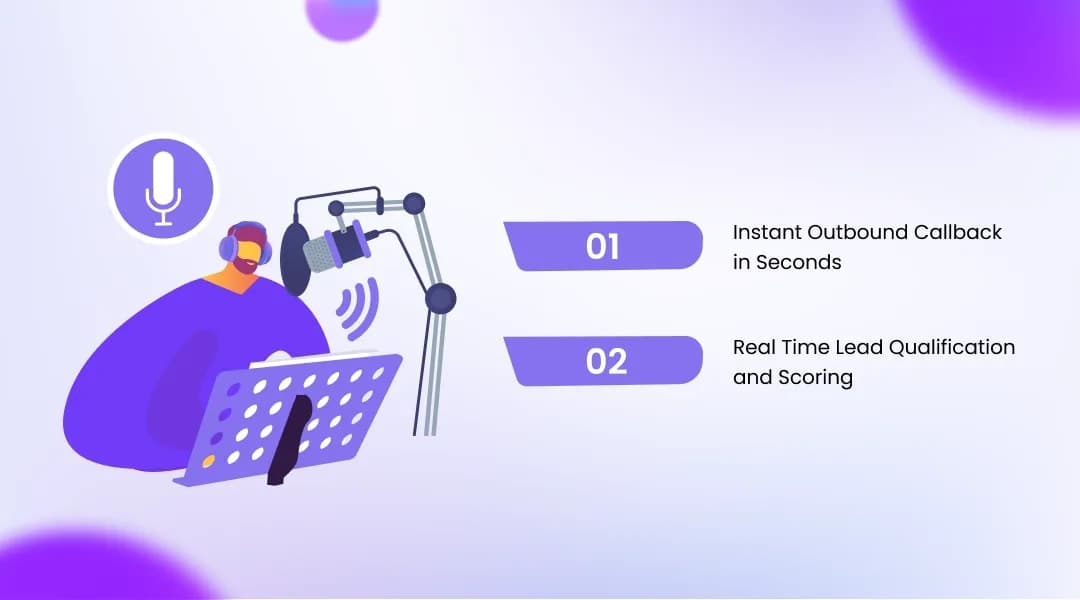 01

Instant Outbound Callback in Seconds

02

Real Time Lead Qualification and Scoring